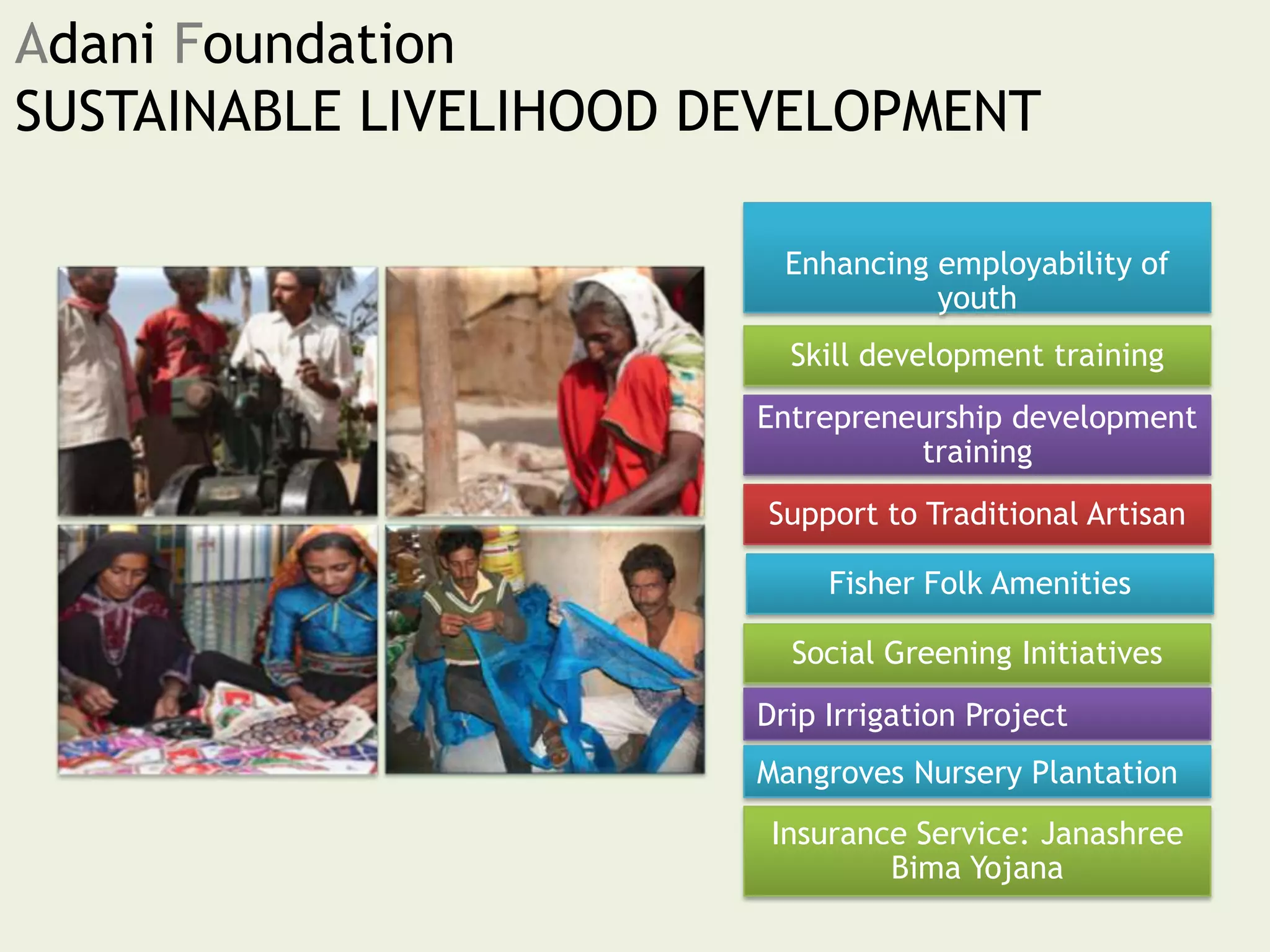 Adani Foundation
SUSTAINABLE LIVELIHOOD DEVELOPMENT

Enhancing employability of youth

Skill development training

Entrepreneurship development training

Support to Traditional Artisan

Fisher Folk Amenities

Social Greening Initiatives

Drip Irrigation Project

Mangroves Nursery Plantation

Insurance Service: Janashree Bima Yojana